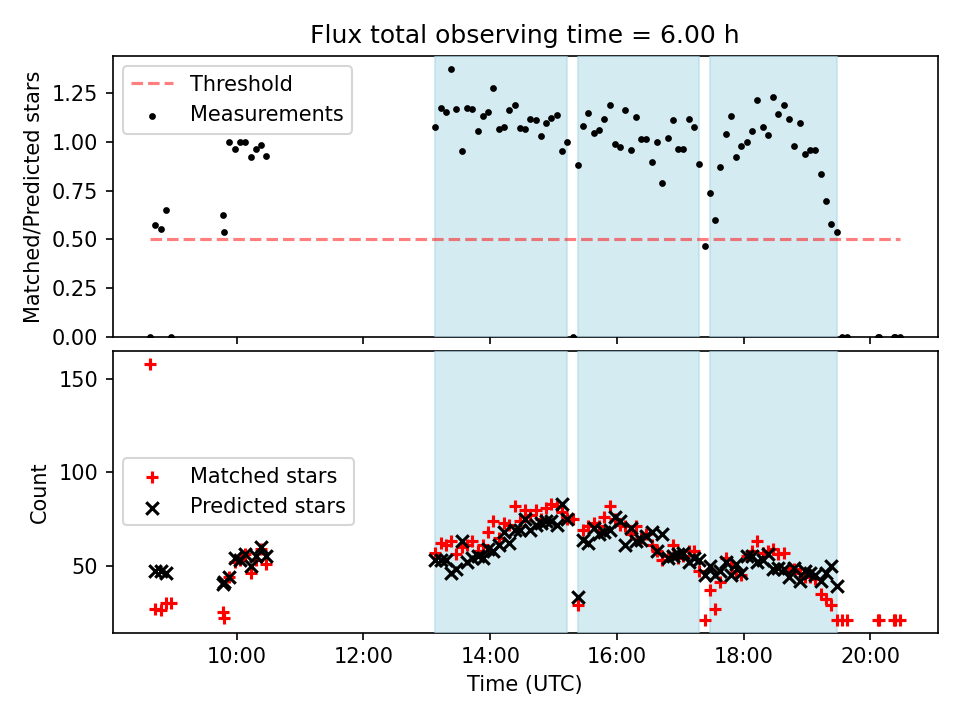 Flux total observing time = 6.00 h

Threshold
Measurements

Matched/Predicted stars

1.25
1.00
0.75
0.50
0.25
0.00

Matched stars
Predicted stars

Count

150
100
50

10:00
12:00
14:00
16:00
18:00
20:00

Time (UTC)